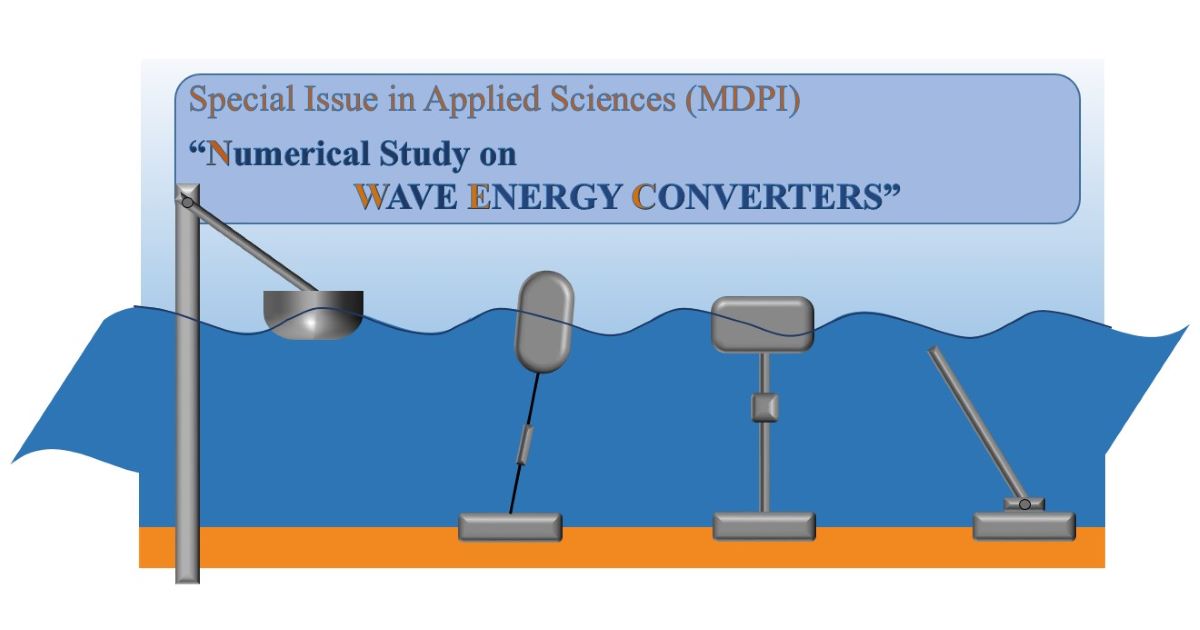 Special Issue in Applied Sciences (MDPI)
“Numerical Study on WAVE ENERGY CONVERTERS”